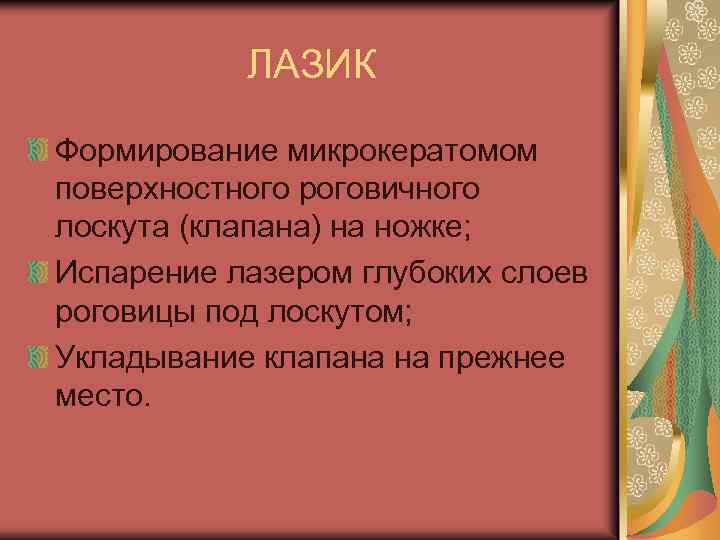 ЛАЗИК

Формирование микрокератомом поверхностного роговичного лоскута (клапана) на ножке;

Испарение лазером глубоких слоев роговицы под лоскутом;

Укладывание клапана на прежнее место.